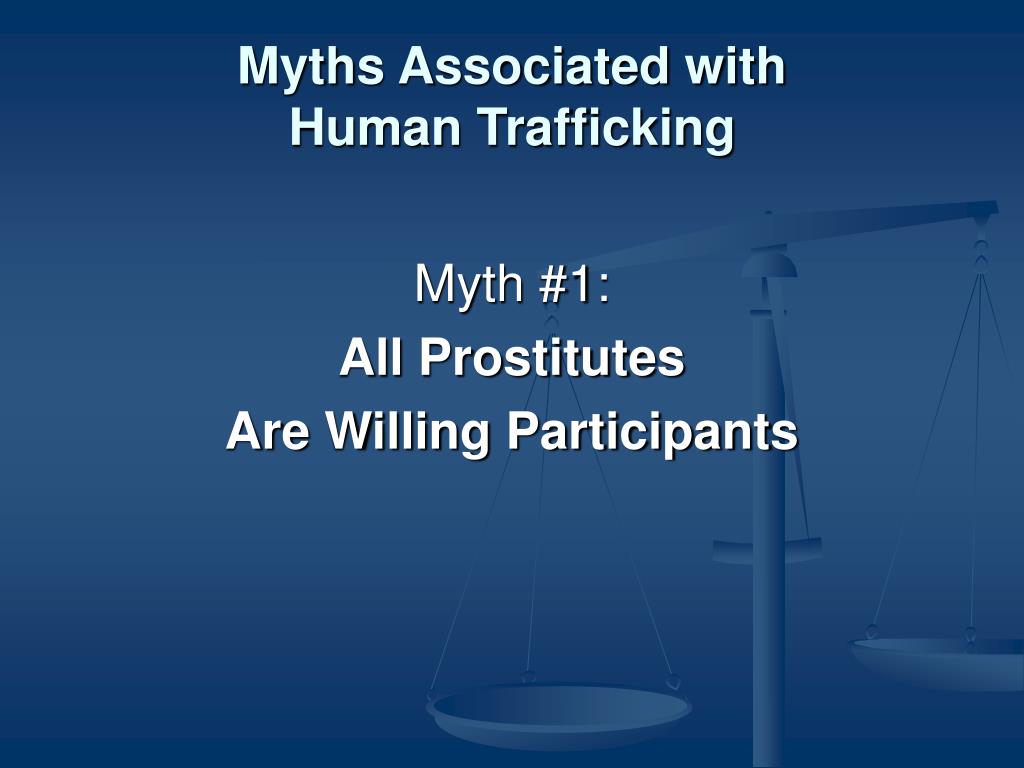 Myths Associated with Human Trafficking

Myth #1:
All Prostitutes
Are Willing Participants